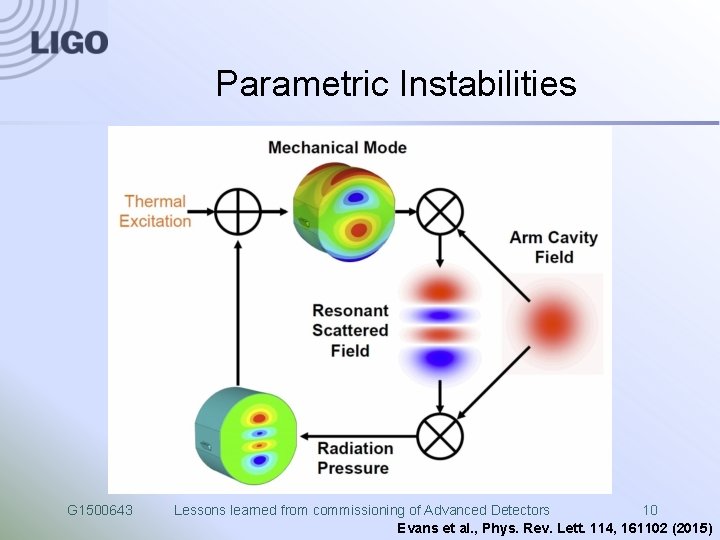 LIGO

Parametric Instabilities

Mechanical Mode

Thermal Excitation

Arm Cavity Field

Resonant Scattered Field

Radiation Pressure

G1500643 Lessons learned from commissioning of Advanced Detectors 10

Evans et al., Phys. Rev. Lett. 114, 161102 (2015)